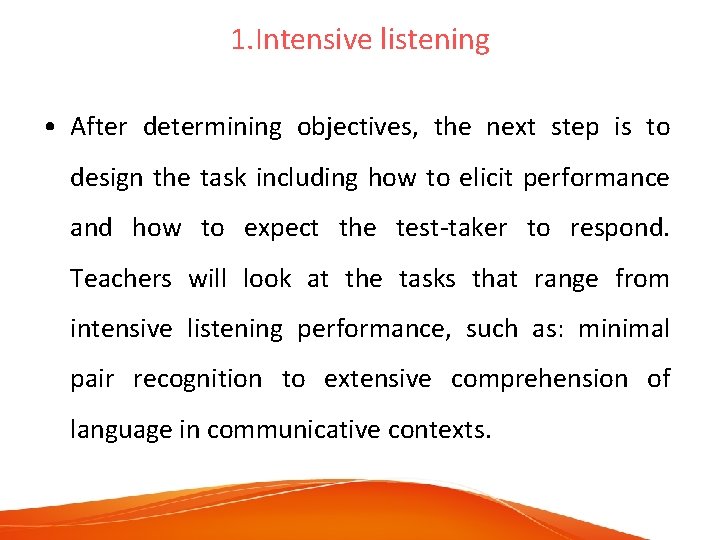 1.Intensive listening

• After determining objectives, the next step is to design the task including how to elicit performance and how to expect the test-taker to respond. Teachers will look at the tasks that range from intensive listening performance, such as: minimal pair recognition to extensive comprehension of language in communicative contexts.